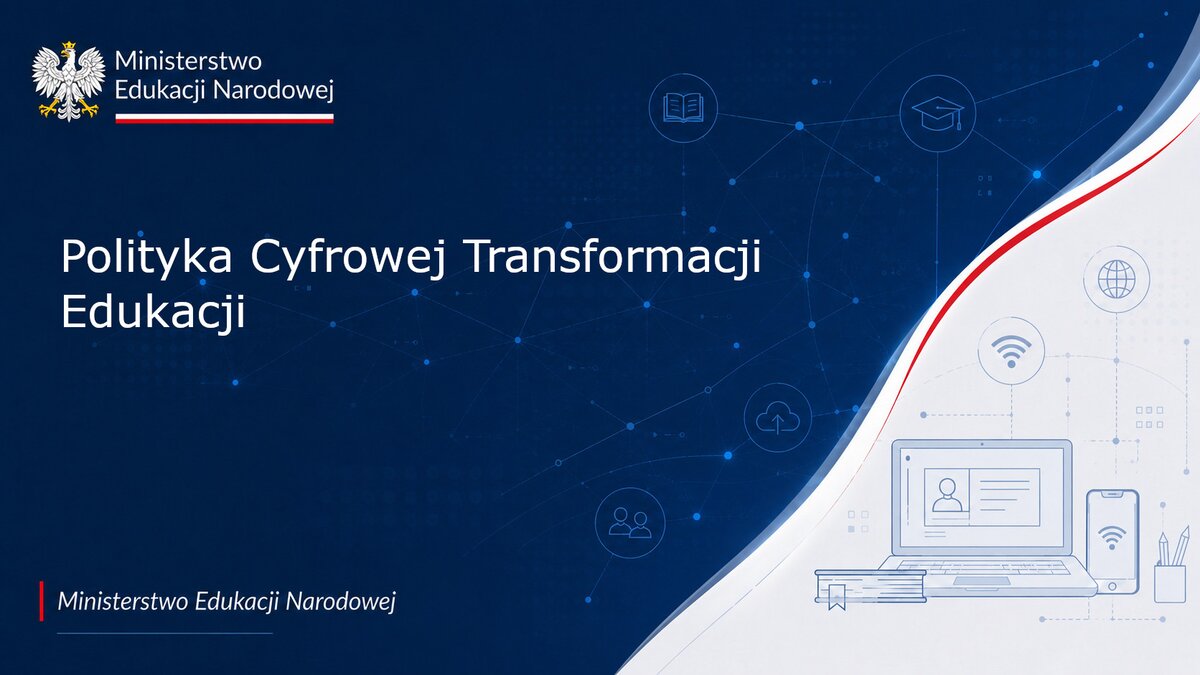 Ministerstwo
Edukacji Narodowej

Polityka Cyfrowej Transformacji Edukacji

Ministerstwo Edukacji Narodowej